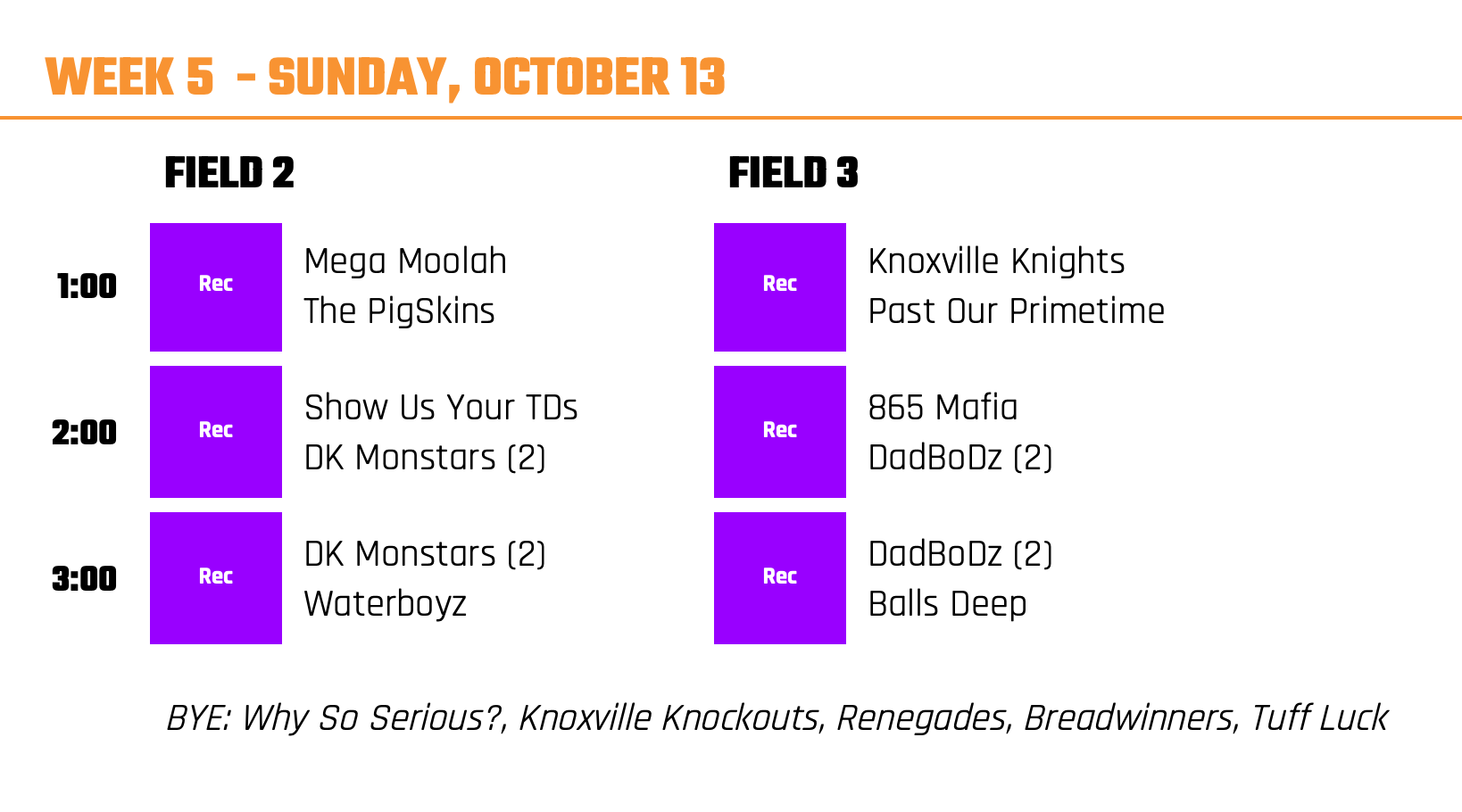 WEEK 5 - SUNDAY, OCTOBER 13

FIELD 2

1:00 Rec Mega Moolah
The PigSkins

2:00 Rec Show Us Your TDs
DK Monstars (2)

3:00 Rec DK Monstars (2)
Waterboyz

FIELD 3

Rec Knoxville Knights
Past Our Primetime

Rec 865 Mafia
DadBoDz (2)

Rec DadBoDz (2)
Balls Deep

BYE: Why So Serious?, Knoxville Knockouts, Renegades, Breadwinners, Tuff Luck